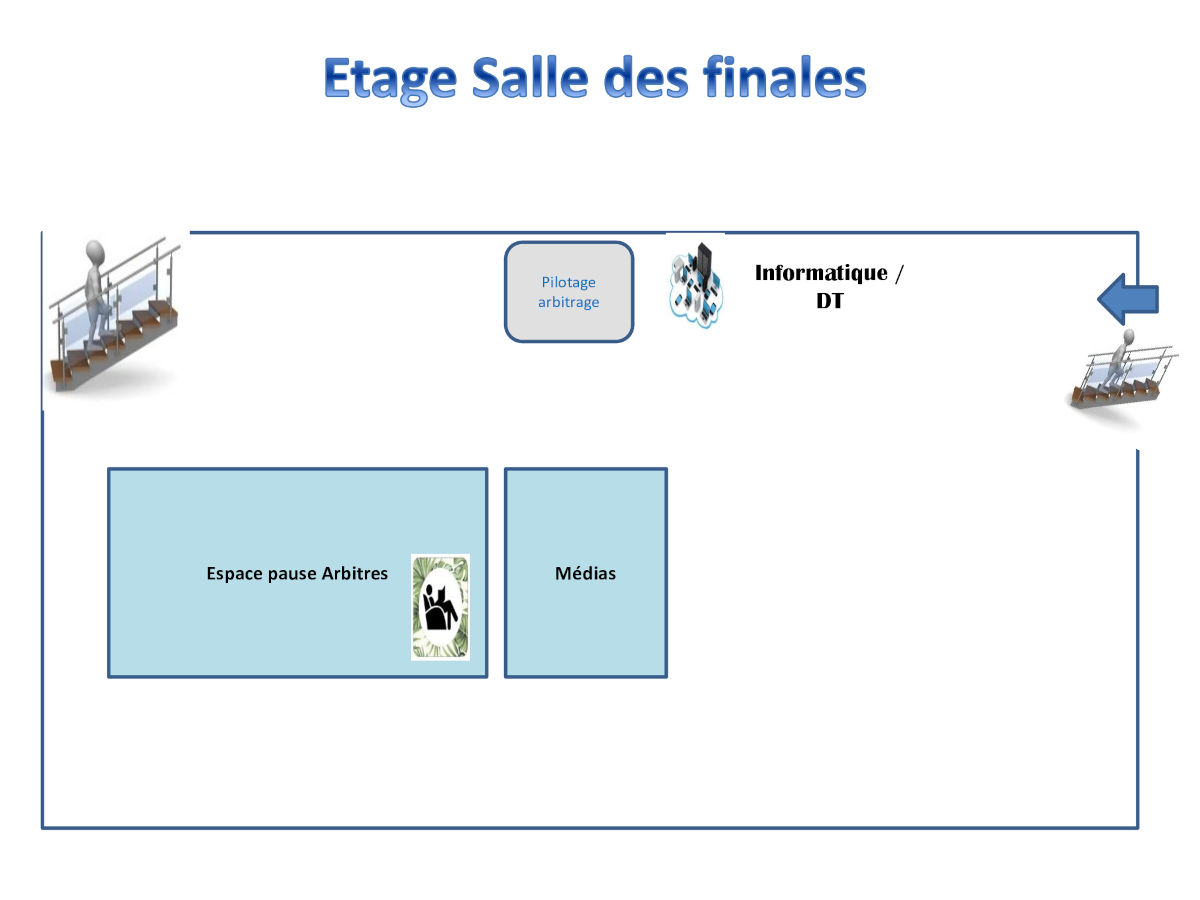 Etage Salle des finales

Pilotage arbitrage

Informatique / DT

Espace pause Arbitres

Médias